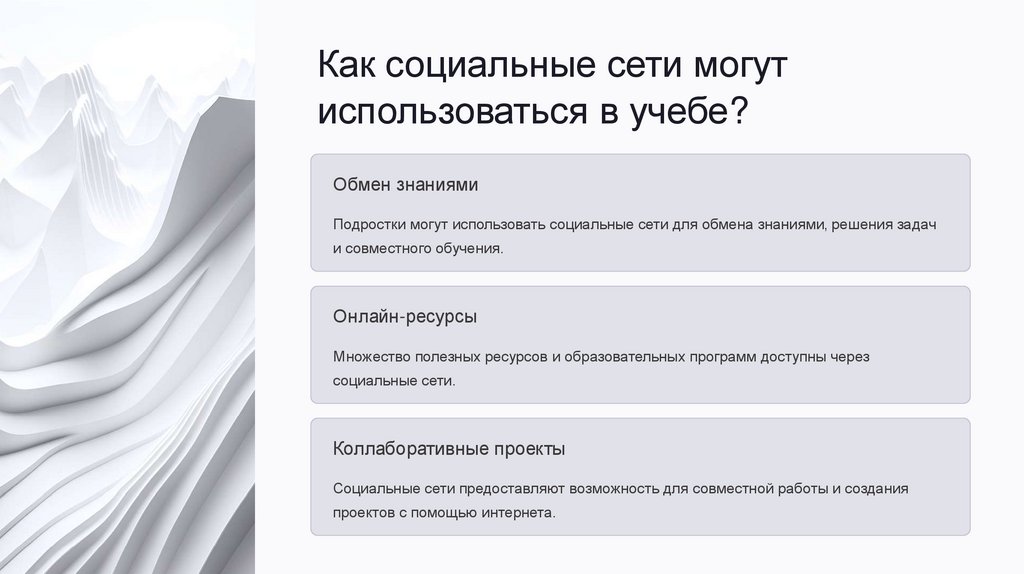 Как социальные сети могут использоваться в учебе?

Обмен знаниями

Подростки могут использовать социальные сети для обмена знаниями, решения задач и совместного обучения.

Онлайн-ресурсы

Множество полезных ресурсов и образовательных программ доступны через социальные сети.

Коллаборативные проекты

Социальные сети предоставляют возможность для совместной работы и создания проектов с помощью интернета.